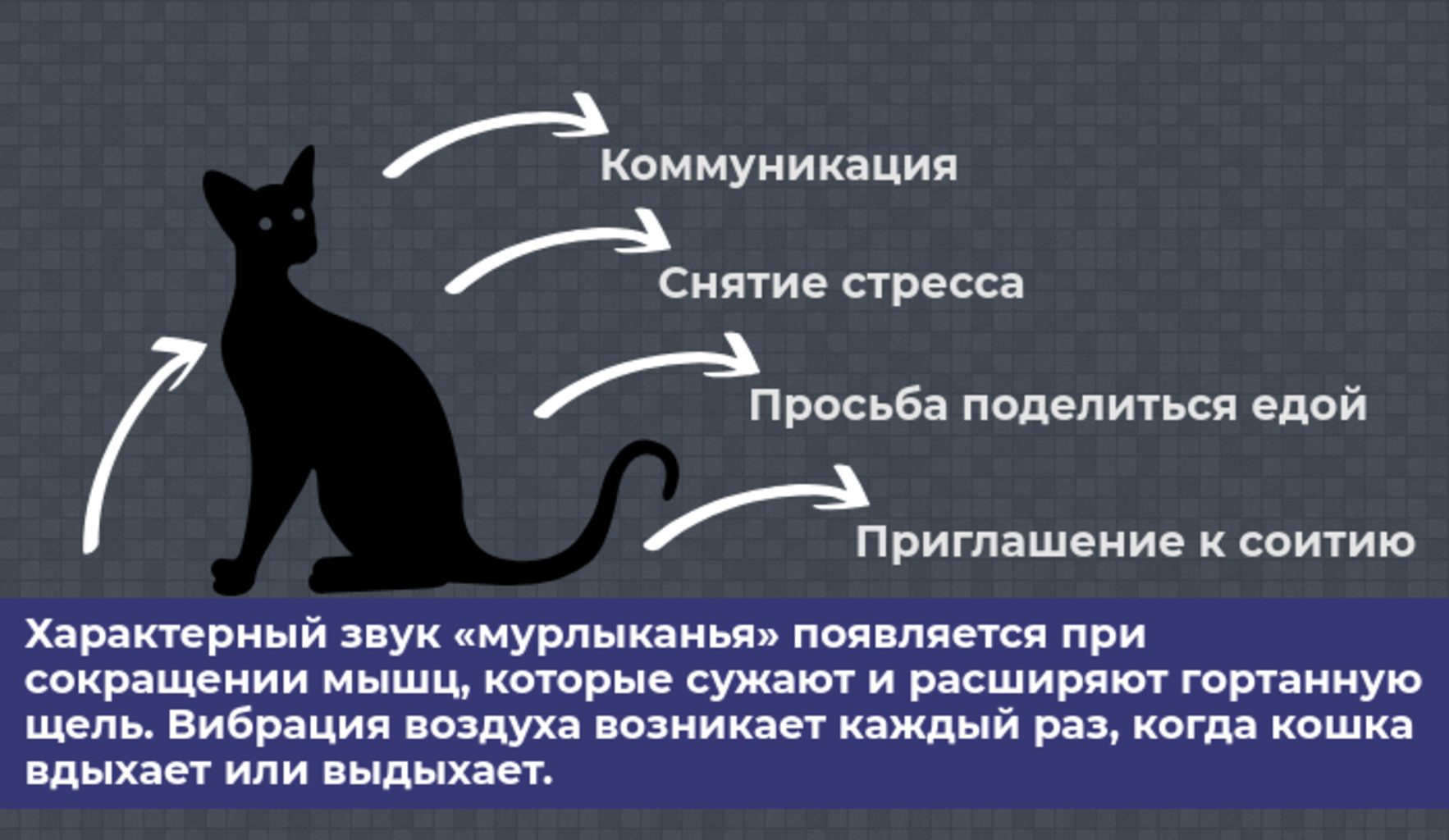 Коммуникация

Снятие стресса

Просьба поделиться едой

Приглашение к соитию

Характерный звук «мурлыканья» появляется при сокращении мышц, которые сужают и расширяют гортанную щель. Вибрация воздуха возникает каждый раз, когда кошка вдыхает или выдыхает.